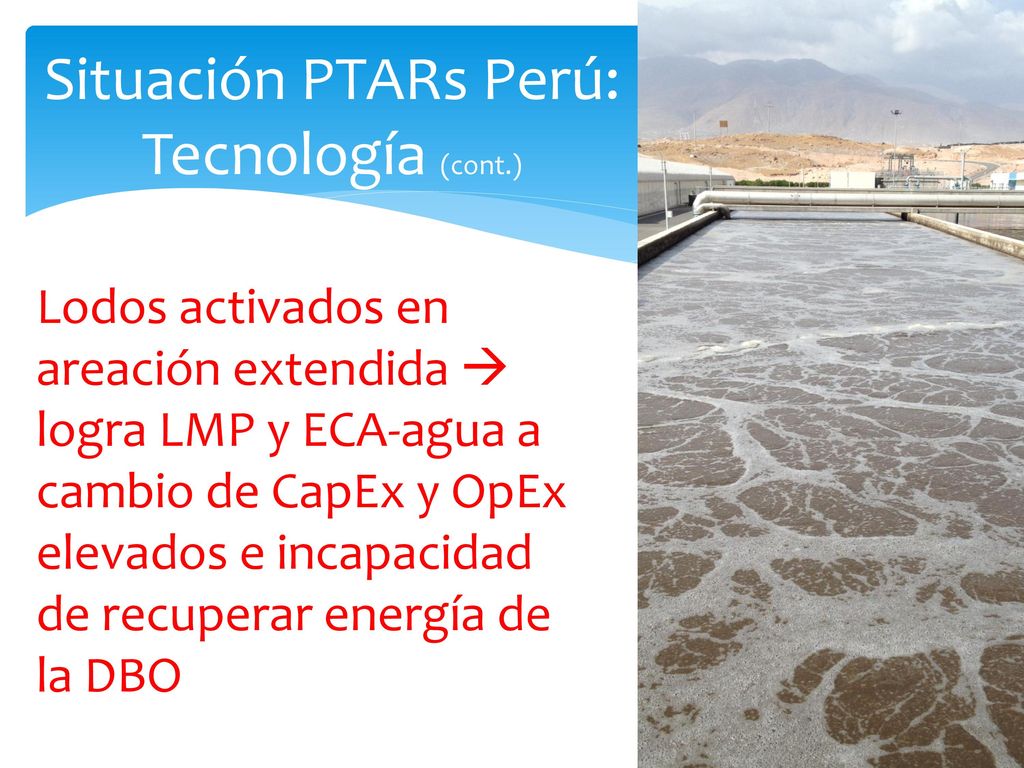 Situación PTARs Perú: Tecnología (cont.)

Lodos activados en areación extendida → logra LMP y ECA-agua a cambio de CapEx y OpEx elevados e incapacidad de recuperar energía de la DBO